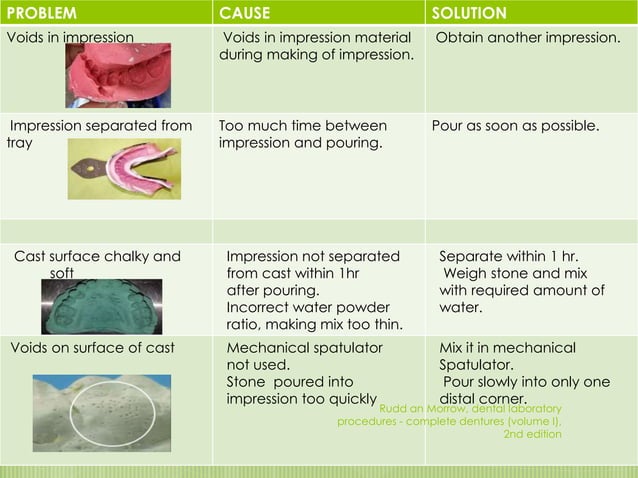 | PROBLEM | CAUSE | SOLUTION |
|---|---|---|
| Voids in impression | Voids in impression material during making of impression. | Obtain another impression. |
| Impression separated from tray | Too much time between impression and pouring. | Pour as soon as possible. |
| | | |
| Cast surface chalky and soft | Impression not separated from cast within 1hr after pouring. Incorrect water powder ratio, making mix too thin. | Separate within 1 hr. Weigh stone and mix with required amount of water. |
| Voids on surface of cast | Mechanical spatulator not used. Stone poured into impression too quickly | Mix it in mechanical Spatulator. Pour slowly into only one distal corner. |

Rudd an Morrow, dental laboratory procedures - complete dentures (volume I), 2nd edition